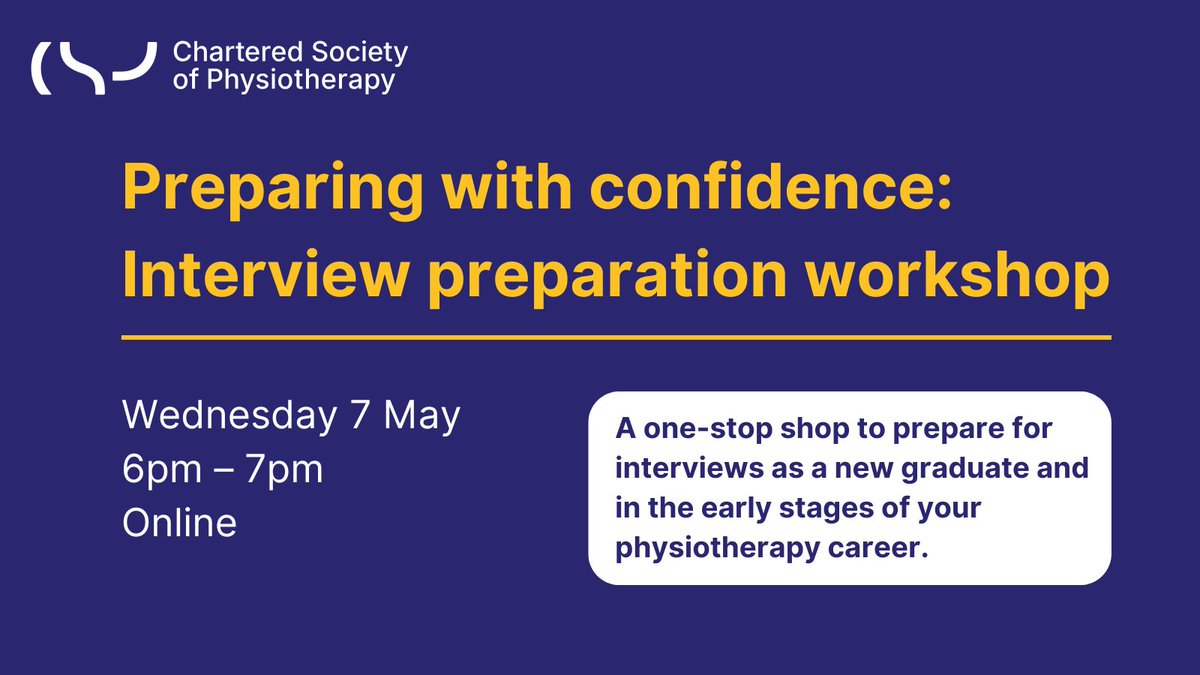 Chartered Society of Physiotherapy

Preparing with confidence: Interview preparation workshop

Wednesday 7 May
6pm – 7pm
Online

A one-stop shop to prepare for interviews as a new graduate and in the early stages of your physiotherapy career.